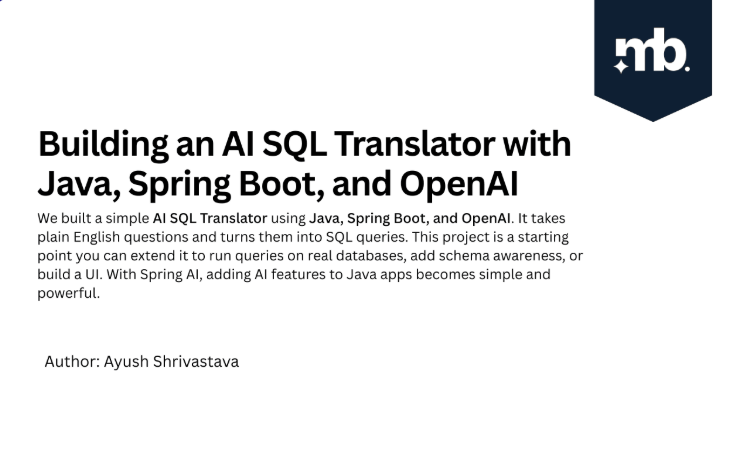 mb.

Building an AI SQL Translator with Java, Spring Boot, and OpenAI

We built a simple AI SQL Translator using Java, Spring Boot, and OpenAI. It takes plain English questions and turns them into SQL queries. This project is a starting point you can extend it to run queries on real databases, add schema awareness, or build a UI. With Spring AI, adding AI features to Java apps becomes simple and powerful.

Author: Ayush Shrivastava